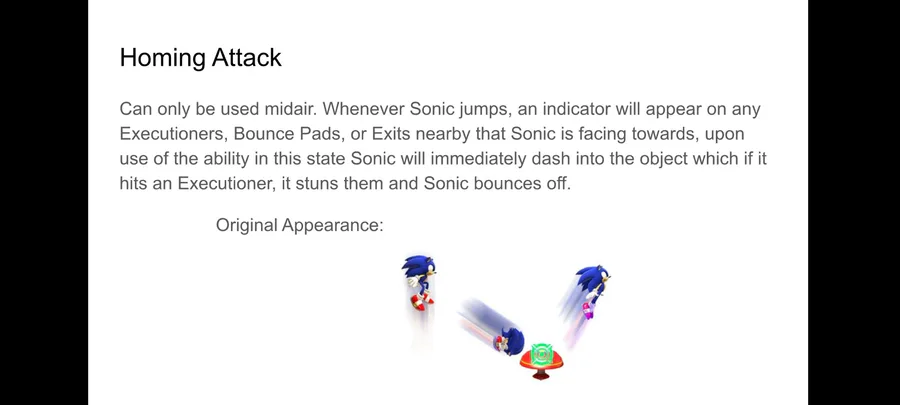 Homing Attack

Can only be used midair. Whenever Sonic jumps, an indicator will appear on any Executioners, Bounce Pads, or Exits nearby that Sonic is facing towards, upon use of the ability in this state Sonic will immediately dash into the object which if it hits an Executioner, it stuns them and Sonic bounces off.

Original Appearance: